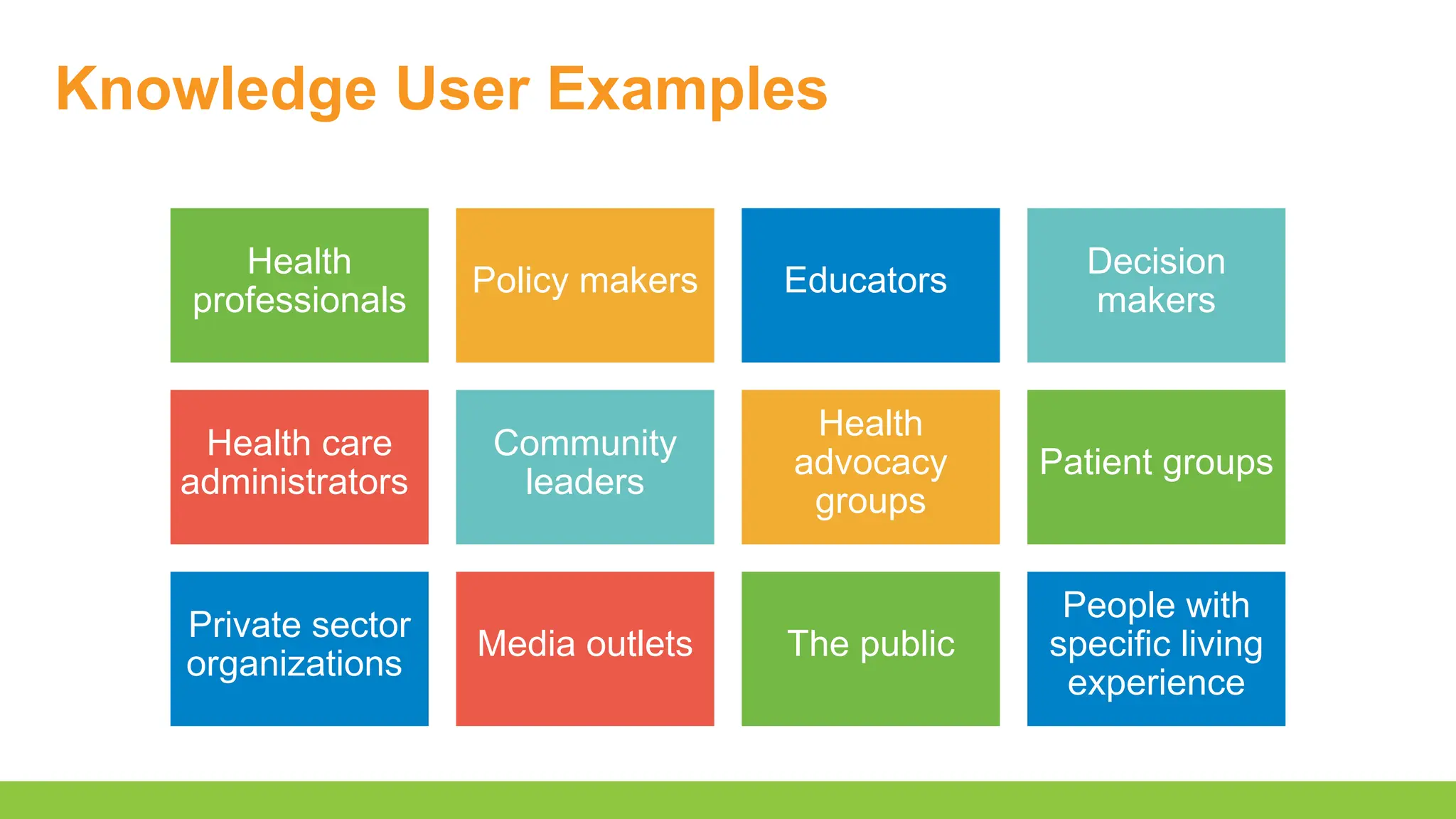 Knowledge User Examples

Health professionals

Policy makers

Educators

Decision makers

Health care administrators

Community leaders

Health advocacy groups

Patient groups

Private sector organizations

Media outlets

The public

People with specific living experience